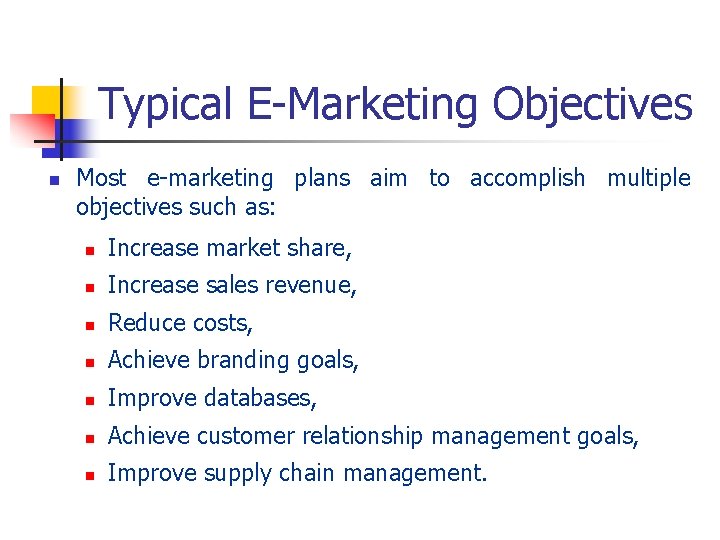 Typical E-Marketing Objectives

- Most e-marketing plans aim to accomplish multiple objectives such as:
  - Increase market share,
  - Increase sales revenue,
  - Reduce costs,
  - Achieve branding goals,
  - Improve databases,
  - Achieve customer relationship management goals,
  - Improve supply chain management.